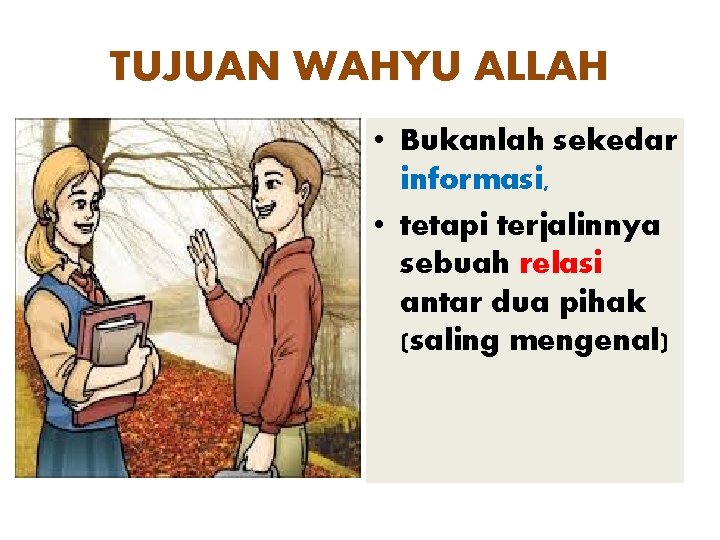 TUJUAN WAHYU ALLAH

• Bukanlah sekedar informasi,
• tetapi terjalinnya sebuah relasi antar dua pihak (saling mengenal)